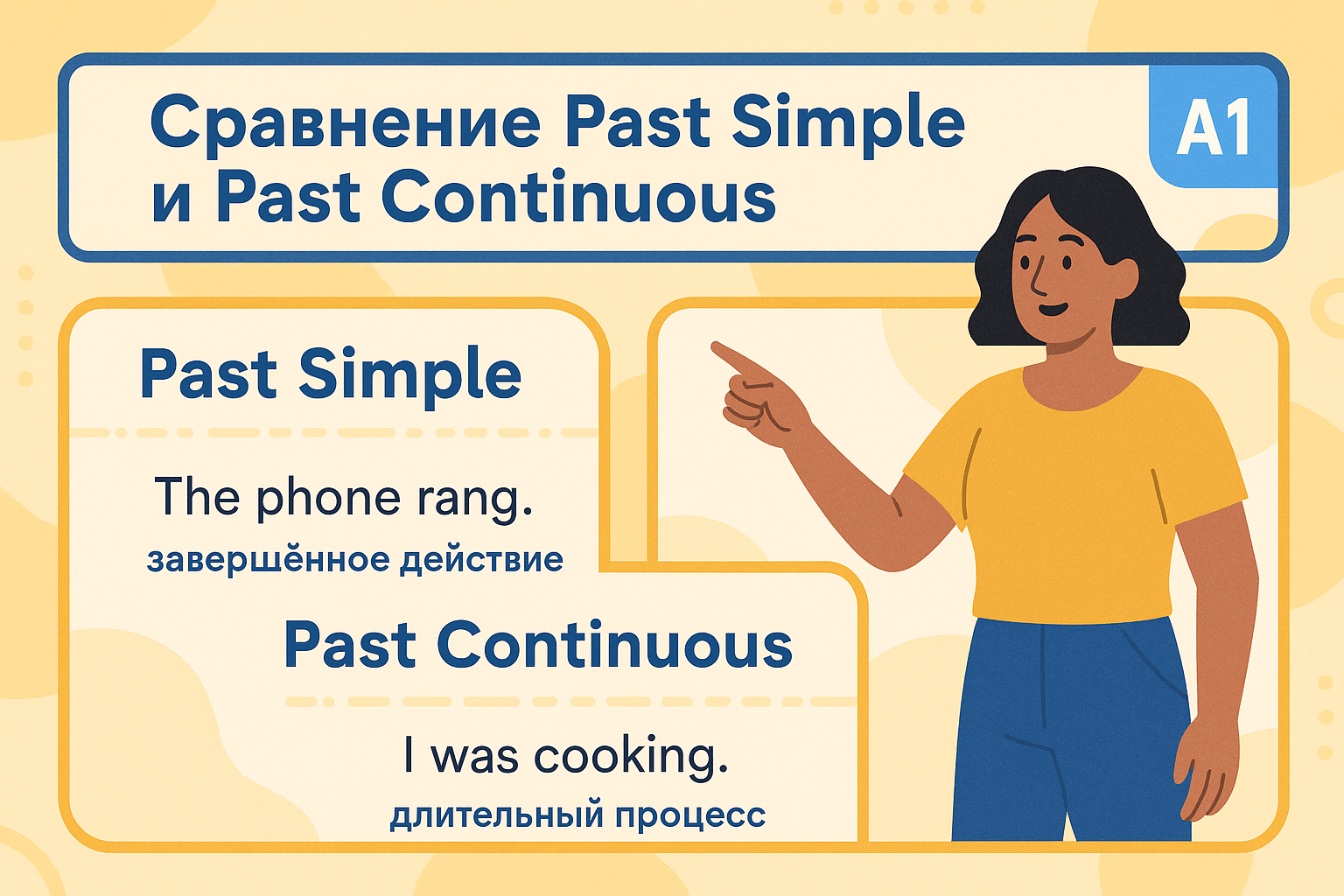 Сравнение Past Simple и Past Continuous

A1

Past Simple

The phone rang.
завершённое действие

Past Continuous

I was cooking.
длительный процесс